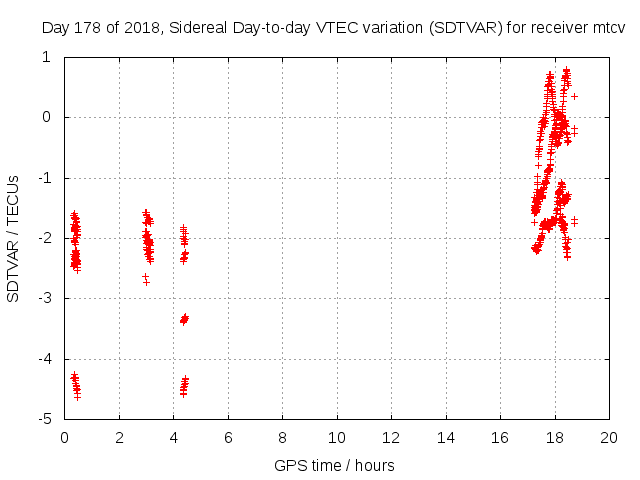 Day 178 of 2018, Sidereal Day-to-day VTEC variation (SDTVAR) for receiver mtcv

SDTVAR / TECUs

1
0
-1
-2
-3
-4
-5

0 2 4 6 8 10 12 14 16 18 20

GPS time / hours